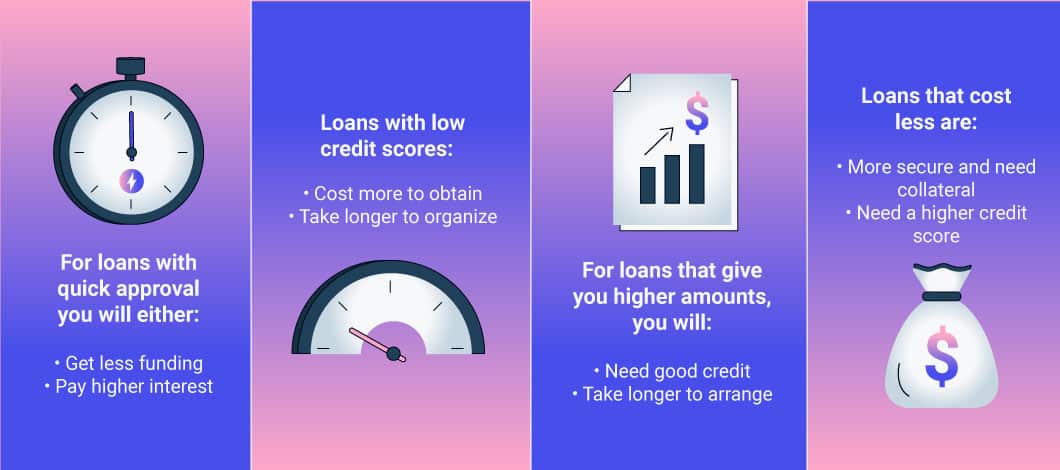 For loans with quick approval you will either:

• Get less funding
• Pay higher interest

Loans with low credit scores:

• Cost more to obtain
• Take longer to organize

$

For loans that give you higher amounts, you will:

• Need good credit
• Take longer to arrange

Loans that cost less are:

• More secure and need collateral
• Need a higher credit score

$